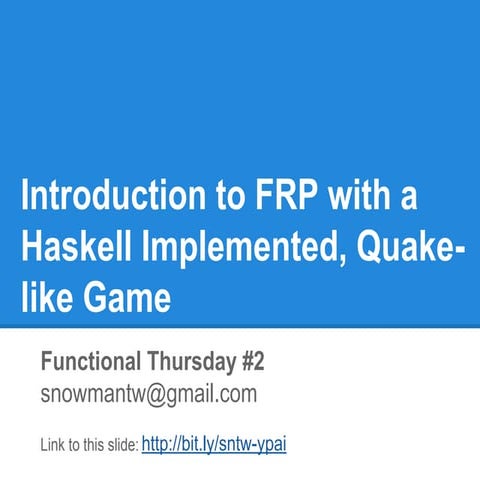 Introduction to FRP with a Haskell Implemented, Quake-like Game

Functional Thursday #2
snowmantw@gmail.com

Link to this slide: http://bit.ly/sntw-ypai